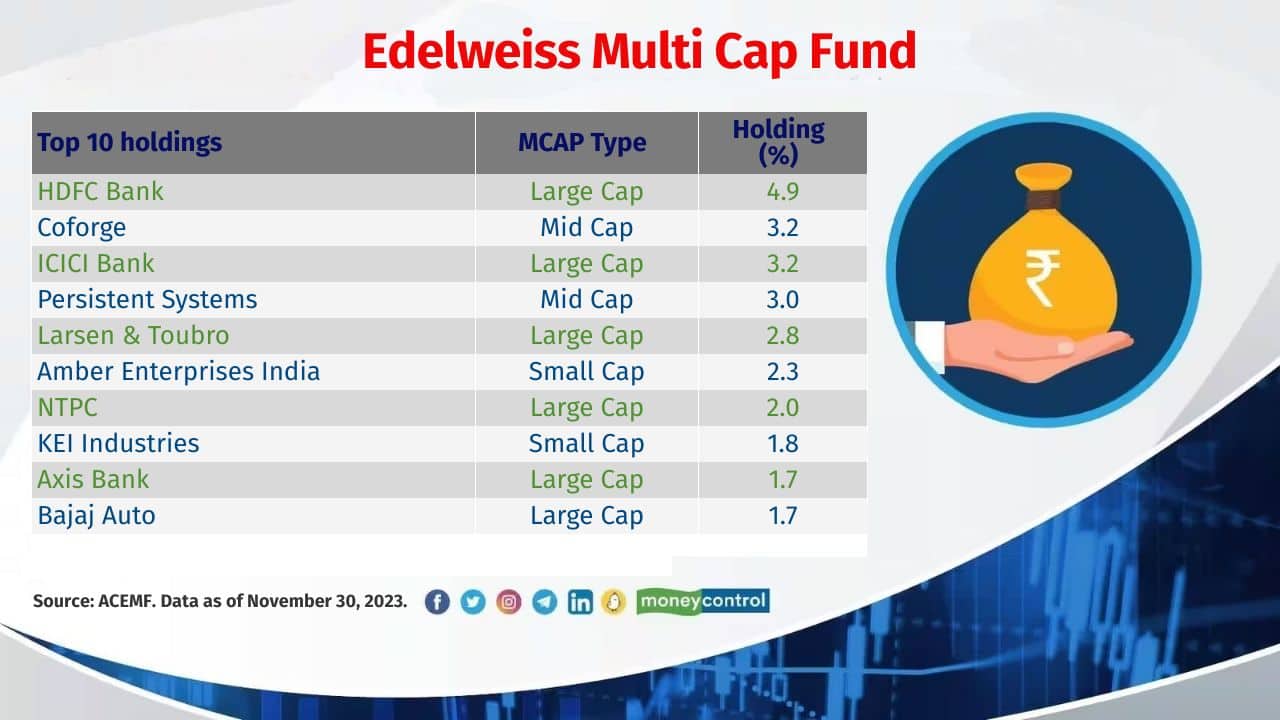 Edelweiss Multi Cap Fund

| Top 10 holdings | MCAP Type | Holding (%) |
|---|---|---|
| HDFC Bank | Large Cap | 4.9 |
| Coforge | Mid Cap | 3.2 |
| ICICI Bank | Large Cap | 3.2 |
| Persistent Systems | Mid Cap | 3.0 |
| Larsen & Toubro | Large Cap | 2.8 |
| Amber Enterprises India | Small Cap | 2.3 |
| NTPC | Large Cap | 2.0 |
| KEI Industries | Small Cap | 1.8 |
| Axis Bank | Large Cap | 1.7 |
| Bajaj Auto | Large Cap | 1.7 |

₹

Source: ACEMF. Data as of November 30, 2023.

moneycontrol